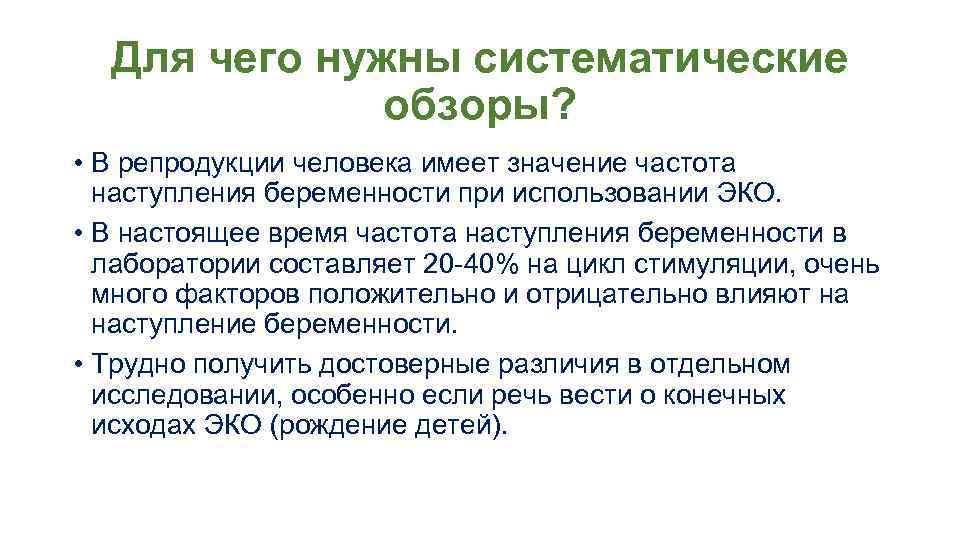 Для чего нужны систематические обзоры?

• В репродукции человека имеет значение частота наступления беременности при использовании ЭКО.

• В настоящее время частота наступления беременности в лаборатории составляет 20-40% на цикл стимуляции, очень много факторов положительно и отрицательно влияют на наступление беременности.

• Трудно получить достоверные различия в отдельном исследовании, особенно если речь вести о конечных исходах ЭКО (рождение детей).